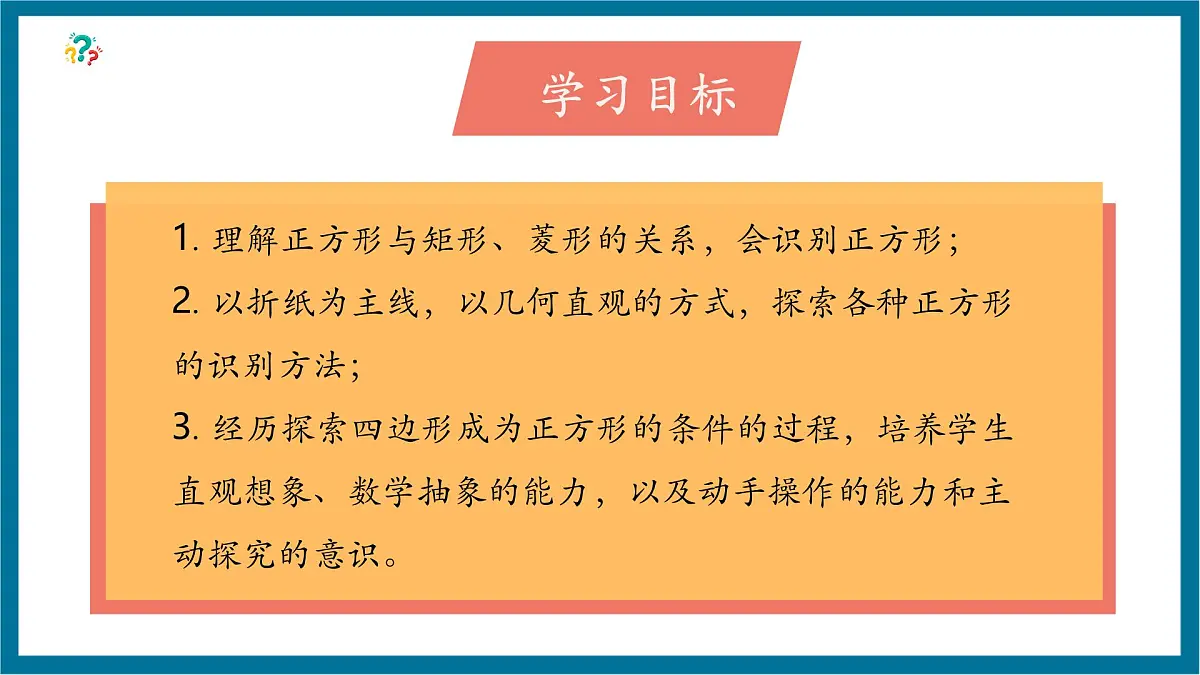 学习目标

1. 理解正方形与矩形、菱形的关系，会识别正方形；

2. 以折纸为主线，以几何直观的方式，探索各种正方形的识别方法；

3. 经历探索四边形成为正方形的条件的过程，培养学生直观想象、数学抽象的能力，以及动手操作的能力和主动探究的意识。